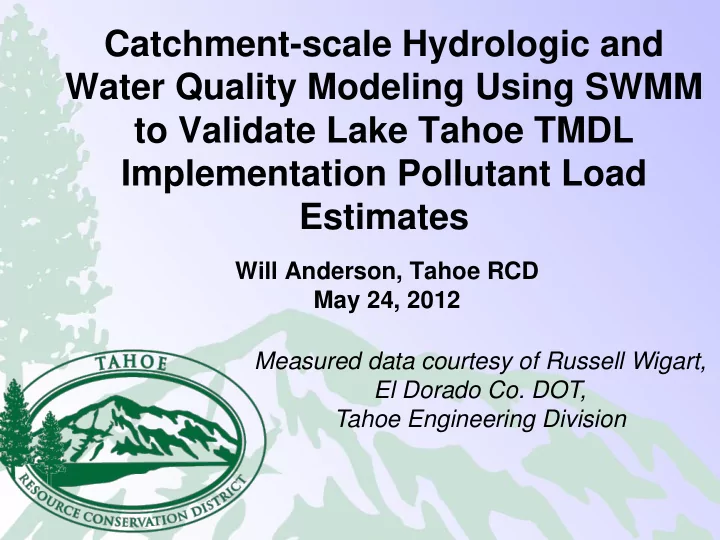 Catchment-scale Hydrologic and Water Quality Modeling Using SWMM to Validate Lake Tahoe TMDL Implementation Pollutant Load Estimates

Will Anderson, Tahoe RCD
May 24, 2012

Measured data courtesy of Russell Wigart, El Dorado Co. DOT, Tahoe Engineering Division

TAHOE
RESOURCE CONSERVATION DISTRICT